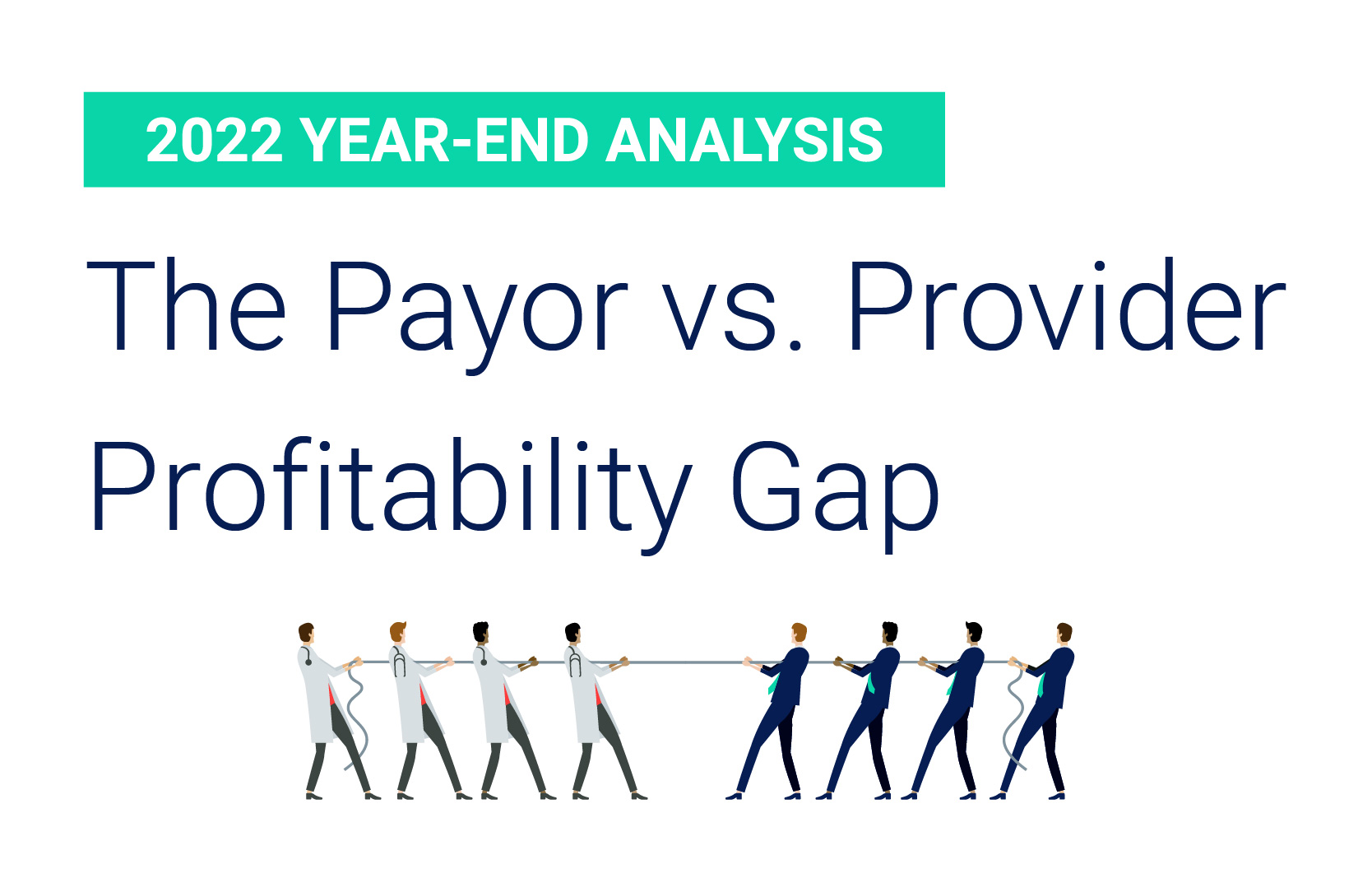 2022 YEAR-END ANALYSIS

The Payor vs. Provider Profitability Gap